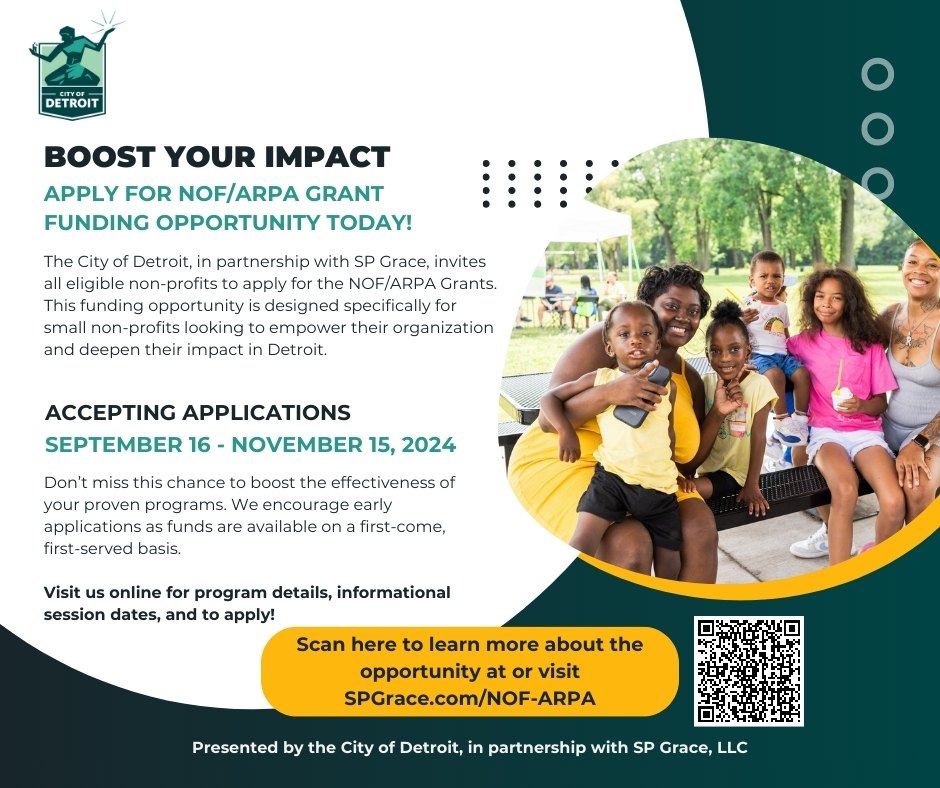 CITY OF DETROIT

BOOST YOUR IMPACT

APPLY FOR NOF/ARPA GRANT FUNDING OPPORTUNITY TODAY!

The City of Detroit, in partnership with SP Grace, invites all eligible non-profits to apply for the NOF/ARPA Grants. This funding opportunity is designed specifically for small non-profits looking to empower their organization and deepen their impact in Detroit.

ACCEPTING APPLICATIONS
SEPTEMBER 16 - NOVEMBER 15, 2024

Don't miss this chance to boost the effectiveness of your proven programs. We encourage early applications as funds are available on a first-come, first-served basis.

Visit us online for program details, informational session dates, and to apply!

Scan here to learn more about the opportunity at or visit SPGrace.com/NOF-ARPA

Presented by the City of Detroit, in partnership with SP Grace, LLC